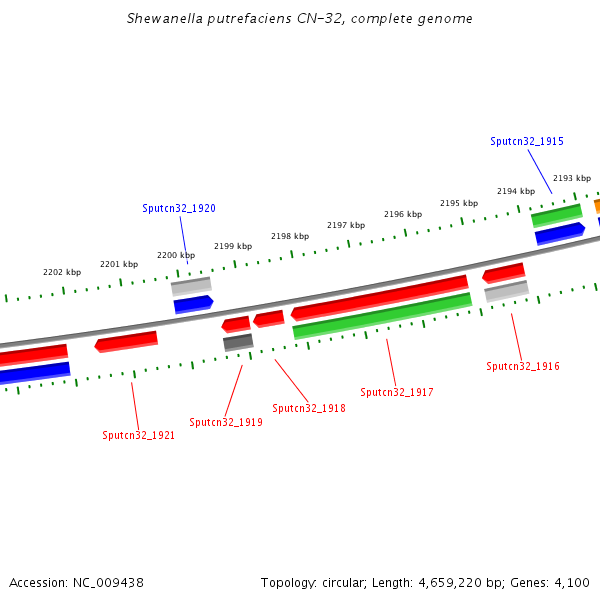 Shewanella putrefaciens CN-32, complete genome

Sputcn32_1915

2193 kbp

2194 kbp

2195 kbp

2196 kbp

2197 kbp

2198 kbp

2199 kbp

Sputcn32_1920

2200 kbp

2201 kbp

2202 kbp

Sputcn32_1916

Sputcn32_1917

Sputcn32_1918

Sputcn32_1919

Sputcn32_1921

Accession: NC_009438

Topology: circular; Length: 4,659,220 bp; Genes: 4,100